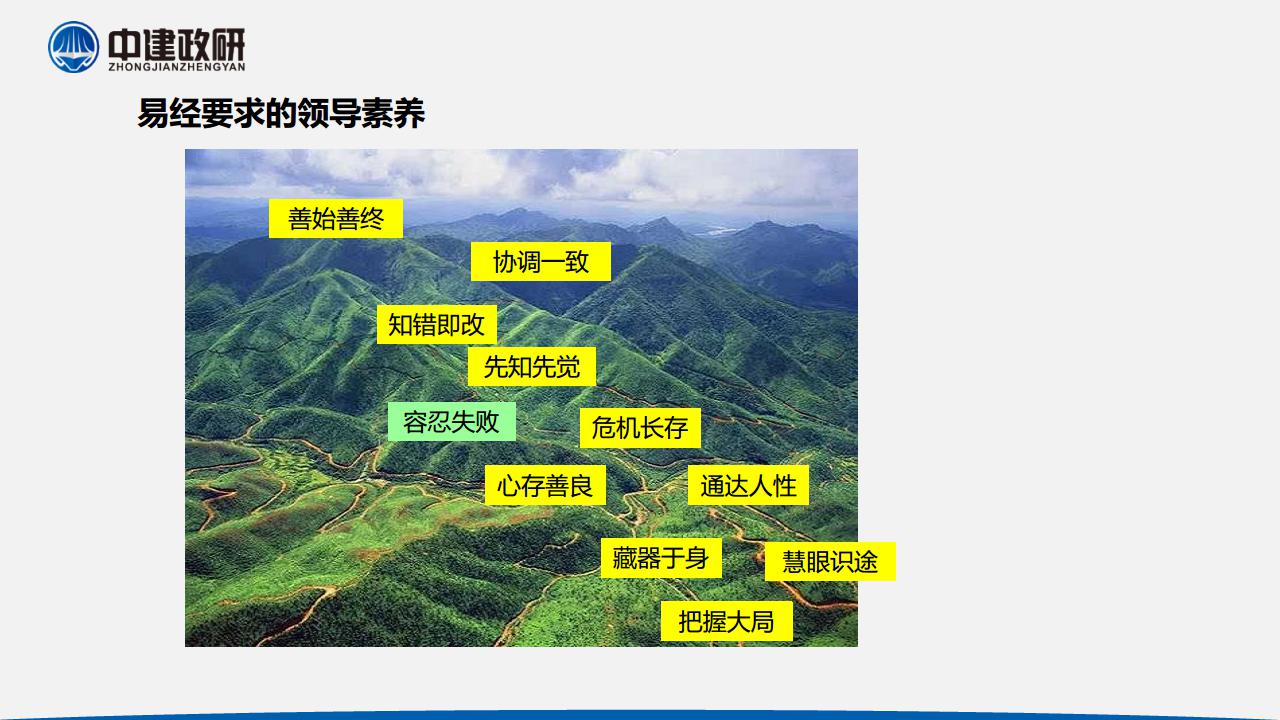 中建政研
ZHONGJIANZHENGYAN

易经要求的领导素养

善始善终

协调一致

知错即改

先知先觉

容忍失败

危机长存

心存善良

通达人性

藏器于身

慧眼识途

把握大局